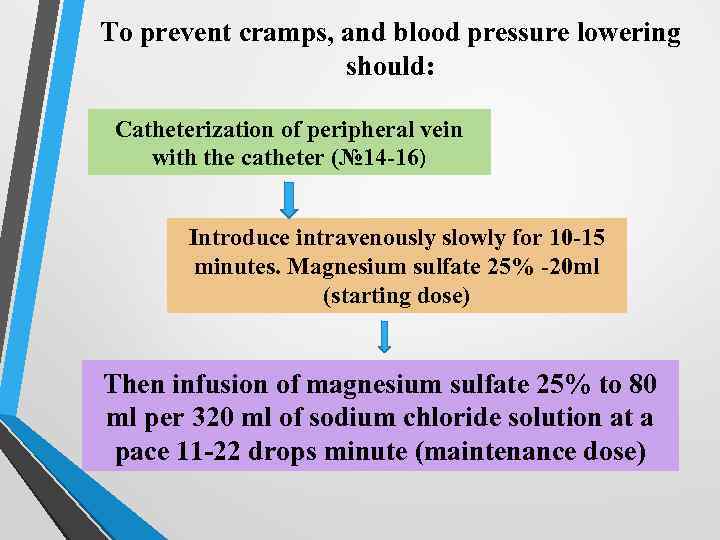 To prevent cramps, and blood pressure lowering should:

Catheterization of peripheral vein with the catheter (№14-16)

Introduce intravenously slowly for 10-15 minutes. Magnesium sulfate 25% -20ml (starting dose)

Then infusion of magnesium sulfate 25% to 80 ml per 320 ml of sodium chloride solution at a pace 11-22 drops minute (maintenance dose)